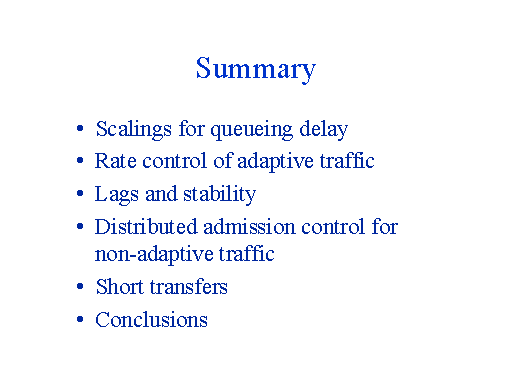 Summary

• Scalings for queueing delay
• Rate control of adaptive traffic
• Lags and stability
• Distributed admission control for non-adaptive traffic
• Short transfers
• Conclusions